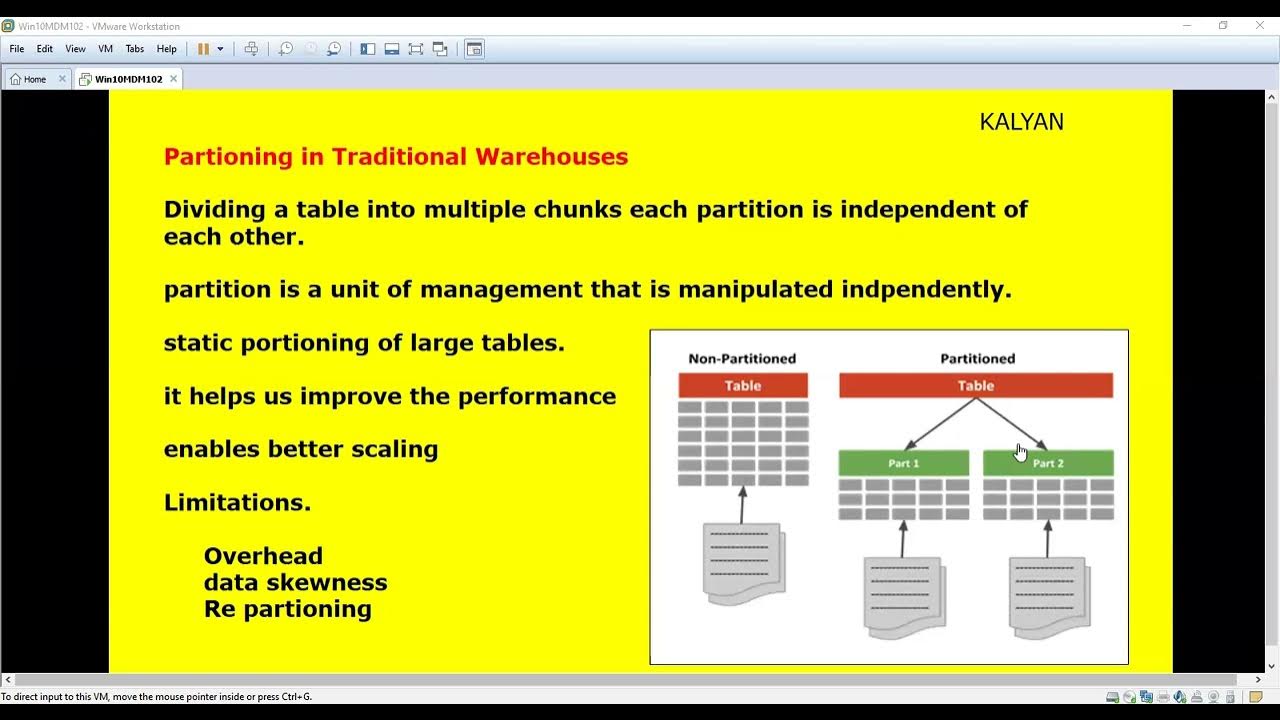 Win10MDM102 - VMware Workstation

File Edit View VM Tabs Help

Home Win10MDM102

KALYAN

Partioning in Traditional Warehouses

Dividing a table into multiple chunks each partition is independent of each other.

partition is a unit of management that is manipulated indpendently.

static portioning of large tables.

it helps us improve the performance

enables better scaling

Limitations.

Overhead
data skewness
Re partioning

Non-Partitioned

Table

Partitioned

Table

Part 1

Part 2

To direct input to this VM, move the mouse pointer inside or press Ctrl+G.